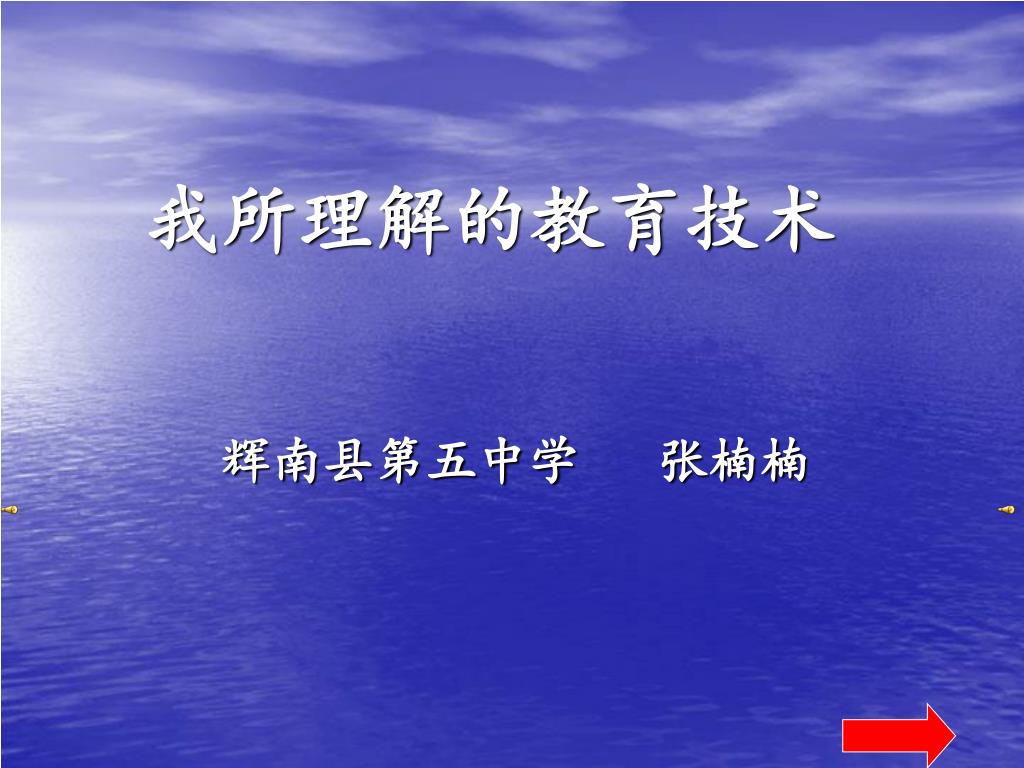 我所理解的教育技术

辉南县第五中学　　张楠楠